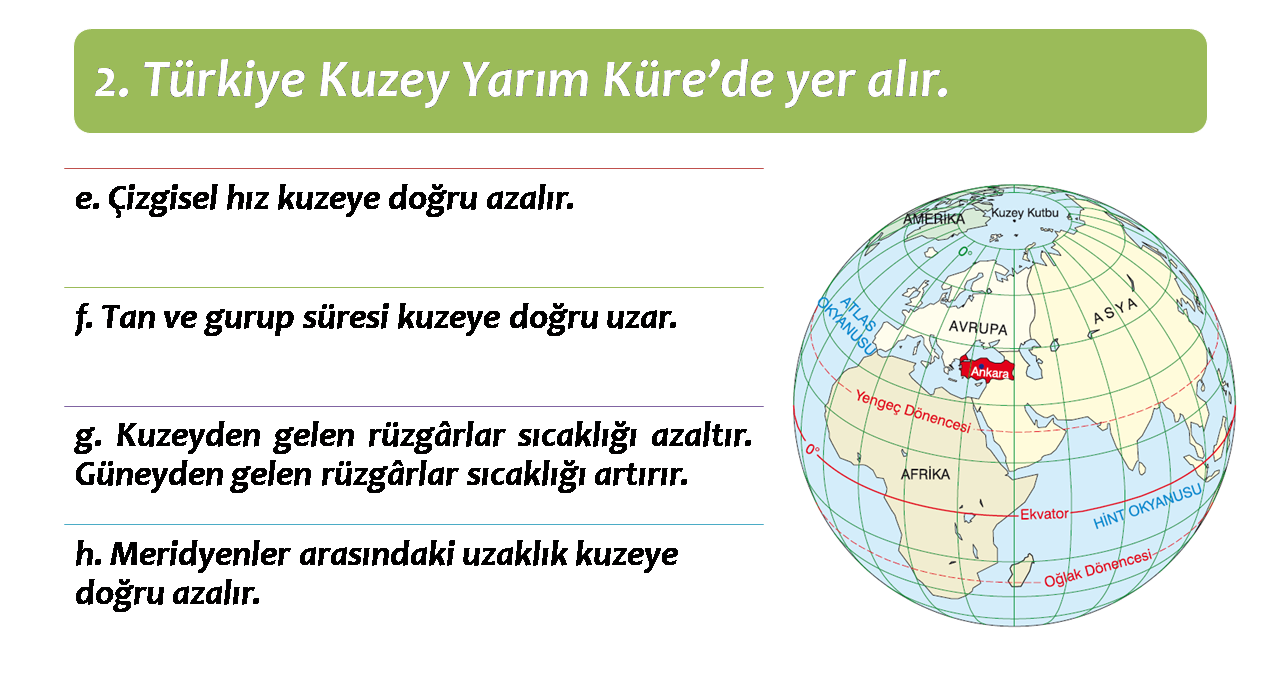 2. Türkiye Kuzey Yarım Küre'de yer alır.

e. Çizgisel hız kuzeye doğru azalır.

f. Tan ve gurup süresi kuzeye doğru uzar.

g. Kuzeyden gelen rüzgârlar sıcaklığı azaltır. Güneyden gelen rüzgârlar sıcaklığı artırır.

h. Meridyenler arasındaki uzaklık kuzeye doğru azalır.

AMERİKA
Kuzey Kutbu
0°
ATLAS OKYANUSU
AVRUPA
ASYA
Ankara
Yengeç Dönencesi
0°
AFRİKA
Ekvator
HİNT OKYANUSU
Oğlak Dönencesi